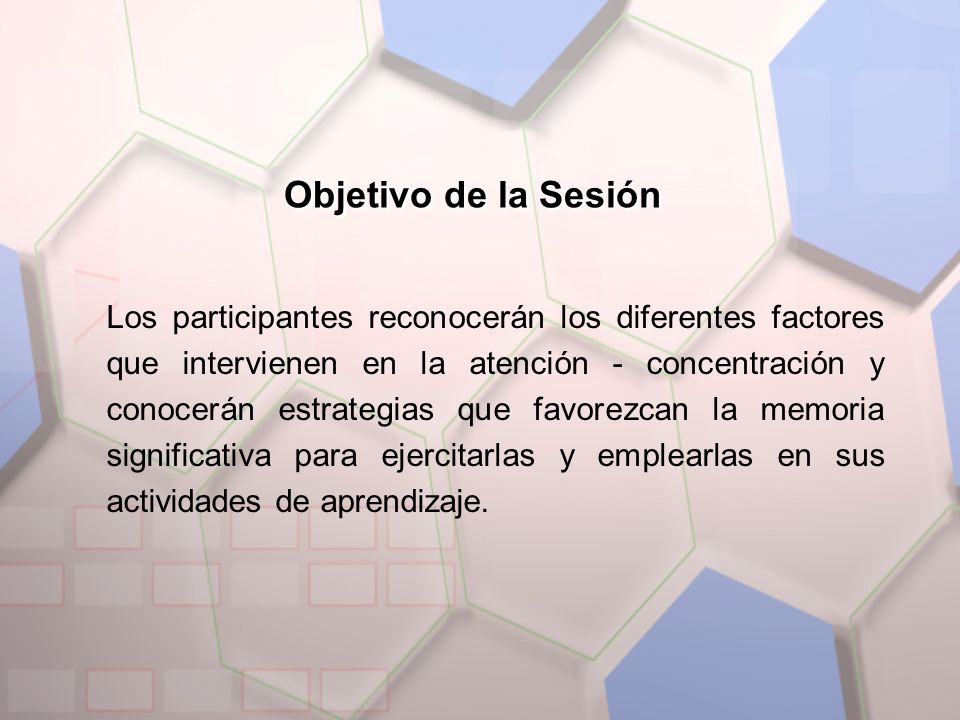 Objetivo de la Sesión

Los participantes reconocerán los diferentes factores que intervienen en la atención - concentración y conocerán estrategias que favorezcan la memoria significativa para ejercitarlas y emplearlas en sus actividades de aprendizaje.